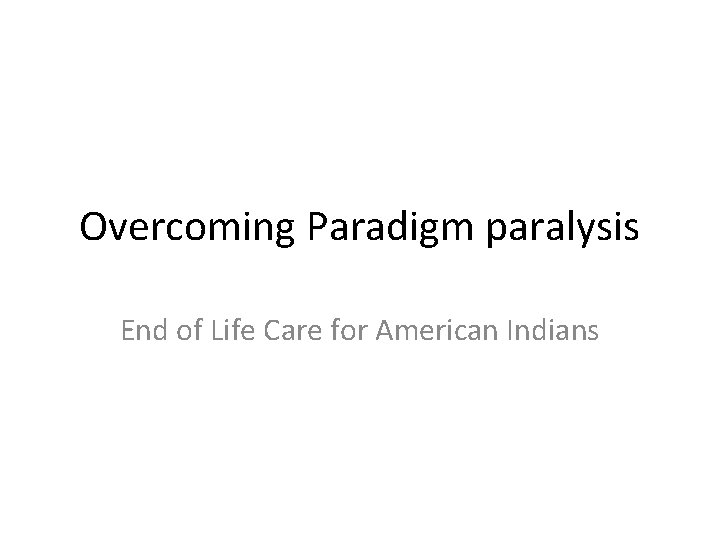 Overcoming Paradigm paralysis

End of Life Care for American Indians